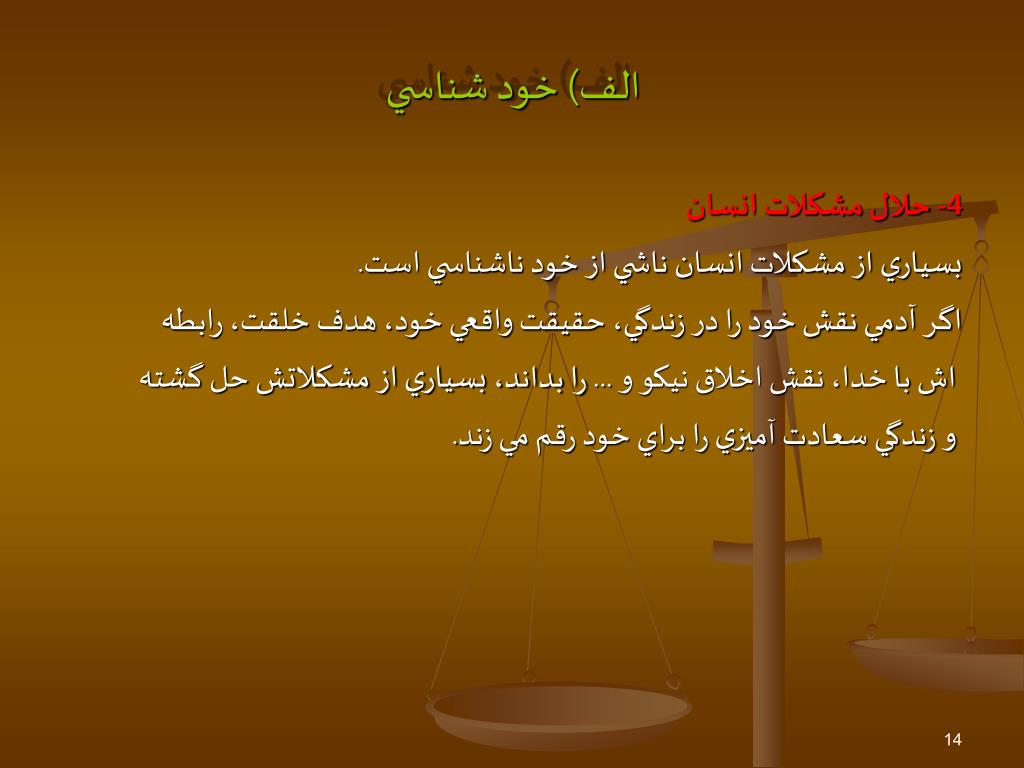 الف) خود شناسي

4- حلال مشكلات انسان

بسياري از مشكلات انسان ناشي از خود ناشناسي است.

اگر آدمي نقش خود را در زندگي، حقيقت واقعي خود، هدف خلقت، رابطه اش با خدا، نقش اخلاق نيكو و ... را بداند، بسياري از مشكلاتش حل گشته و زندگي سعادت آميزي را براي خود رقم مي زند.

14